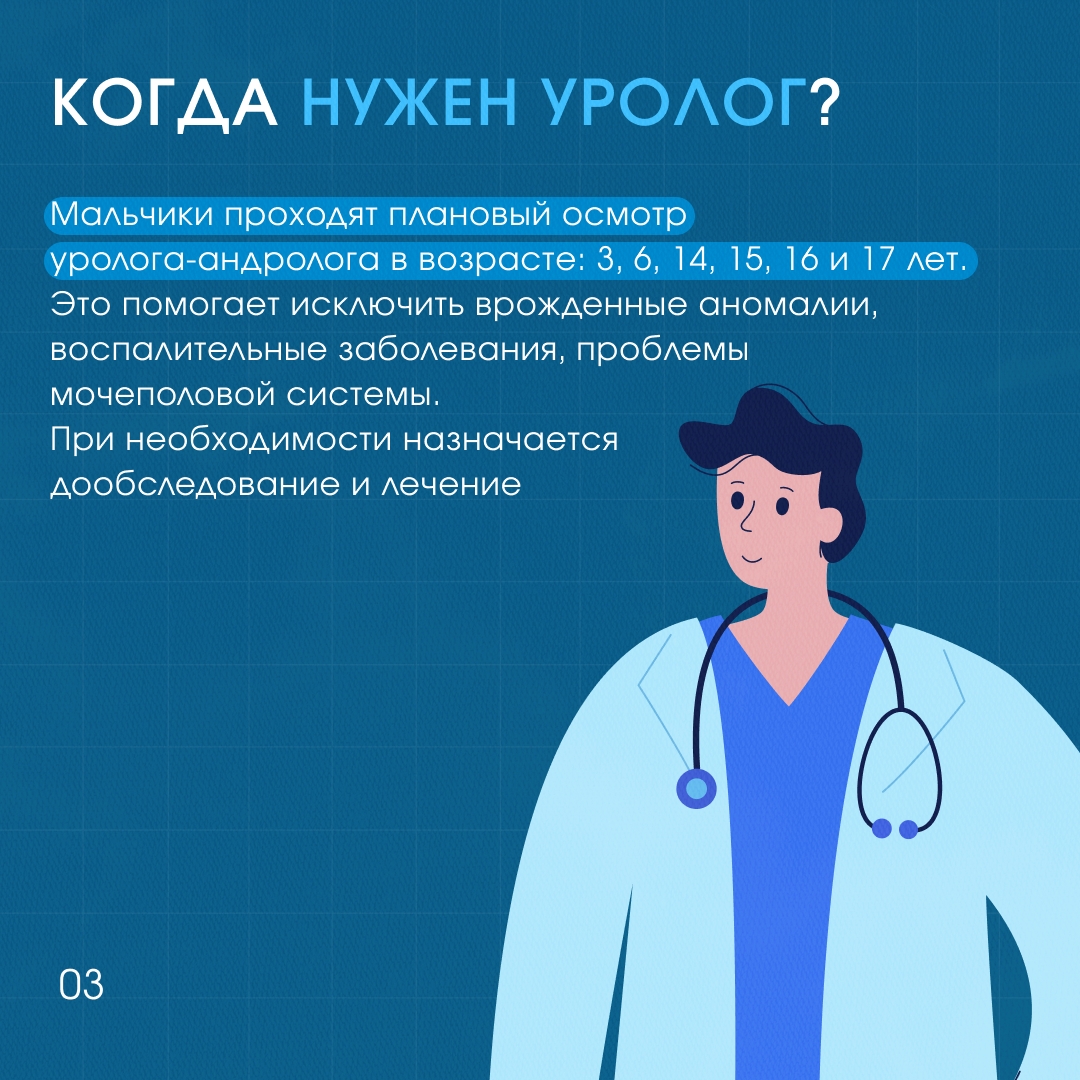 КОГДА НУЖЕН УРОЛОГ?

Мальчики проходят плановый осмотр уролога-андролога в возрасте: 3, 6, 14, 15, 16 и 17 лет.
Это помогает исключить врожденные аномалии, воспалительные заболевания, проблемы мочеполовой системы.
При необходимости назначается дообследование и лечение

03